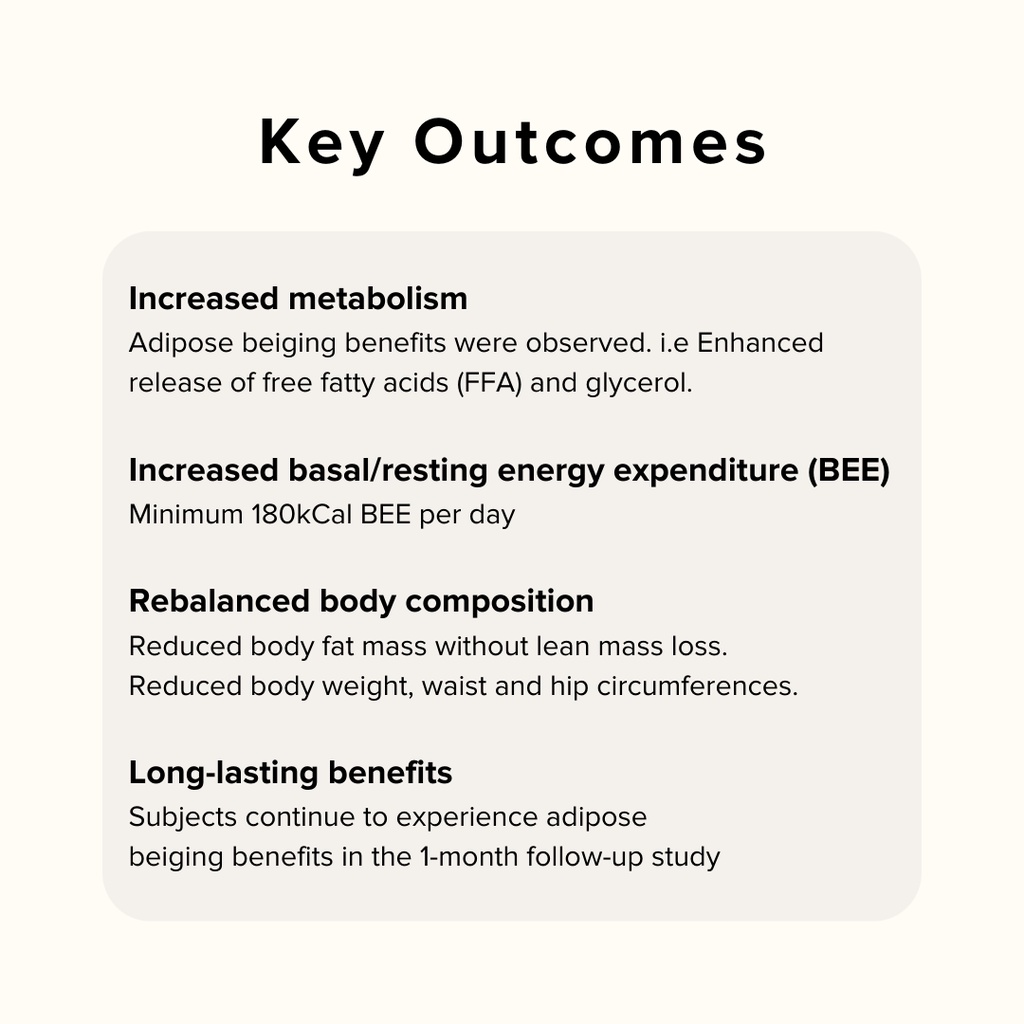 Key Outcomes

Increased metabolism
Adipose beiging benefits were observed. i.e Enhanced release of free fatty acids (FFA) and glycerol.

Increased basal/resting energy expenditure (BEE)
Minimum 180kCal BEE per day

Rebalanced body composition
Reduced body fat mass without lean mass loss.
Reduced body weight, waist and hip circumferences.

Long-lasting benefits
Subjects continue to experience adipose beiging benefits in the 1-month follow-up study